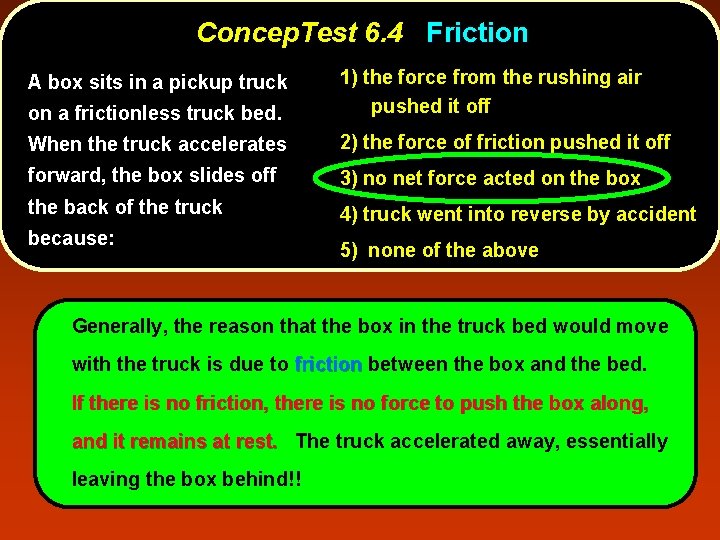 ConcepTest 6.4 Friction

A box sits in a pickup truck on a frictionless truck bed. When the truck accelerates forward, the box slides off the back of the truck because:

1) the force from the rushing air pushed it off

2) the force of friction pushed it off

3) no net force acted on the box

4) truck went into reverse by accident

5) none of the above

Generally, the reason that the box in the truck bed would move with the truck is due to friction between the box and the bed. If there is no friction, there is no force to push the box along, and it remains at rest. The truck accelerated away, essentially leaving the box behind!!